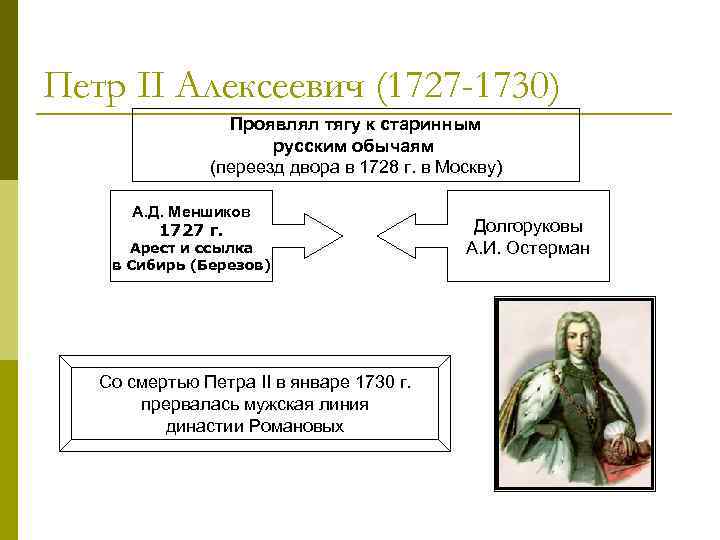 Петр II Алексеевич (1727-1730)

Проявлял тягу к старинным русским обычаям (переезд двора в 1728 г. в Москву)

А.Д. Меншиков
1727 г.
Арест и ссылка в Сибирь (Березов)

Долгоруковы
А.И. Остерман

Со смертью Петра II в январе 1730 г. прервалась мужская линия династии Романовых